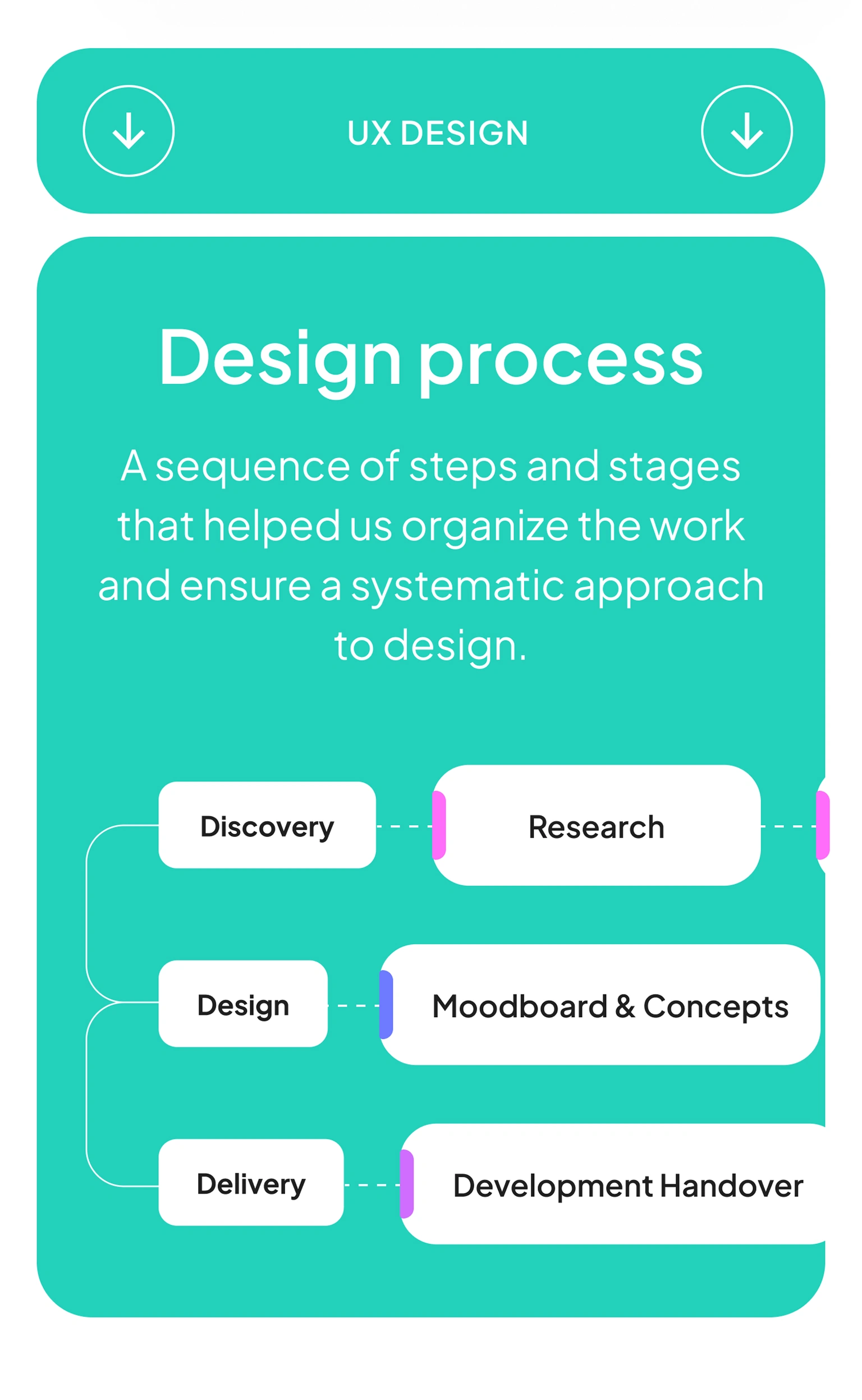 UX DESIGN

Design process

A sequence of steps and stages that helped us organize the work and ensure a systematic approach to design.

Discovery

Research

Design

Moodboard & Concepts

Delivery

Development Handover